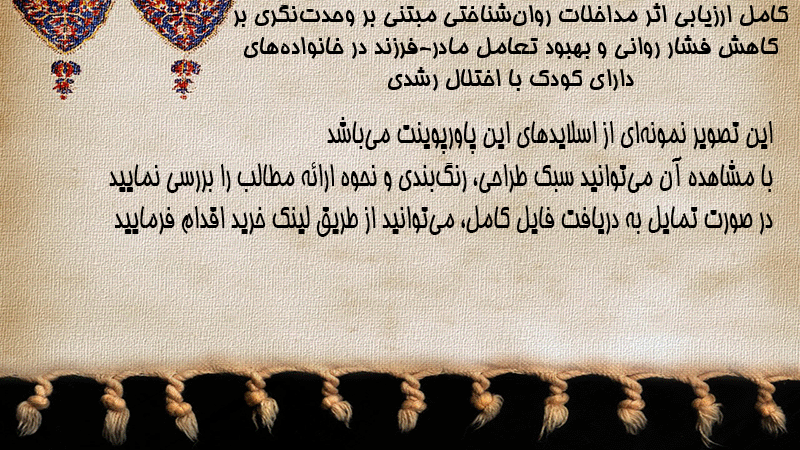 کامل ارزیابی اثر مداخلات روان‌شناختی مبتنی بر وحدت‌نگری بر کاهش فشار روانی و بهبود تعامل مادر-فرزند در خانواده‌های دارای کودک با اختلال رشدی

این تصویر نمونه‌ای از اسلایدهای این پاورپوینت می‌باشد
با مشاهده آن می‌توانید سبک طراحی، رنگ‌بندی و نحوه ارائه مطالب را بررسی نمایید
در صورت تمایل به دریافت فایل کامل، می‌توانید از طریق لینک خرید اقدام فرمایید